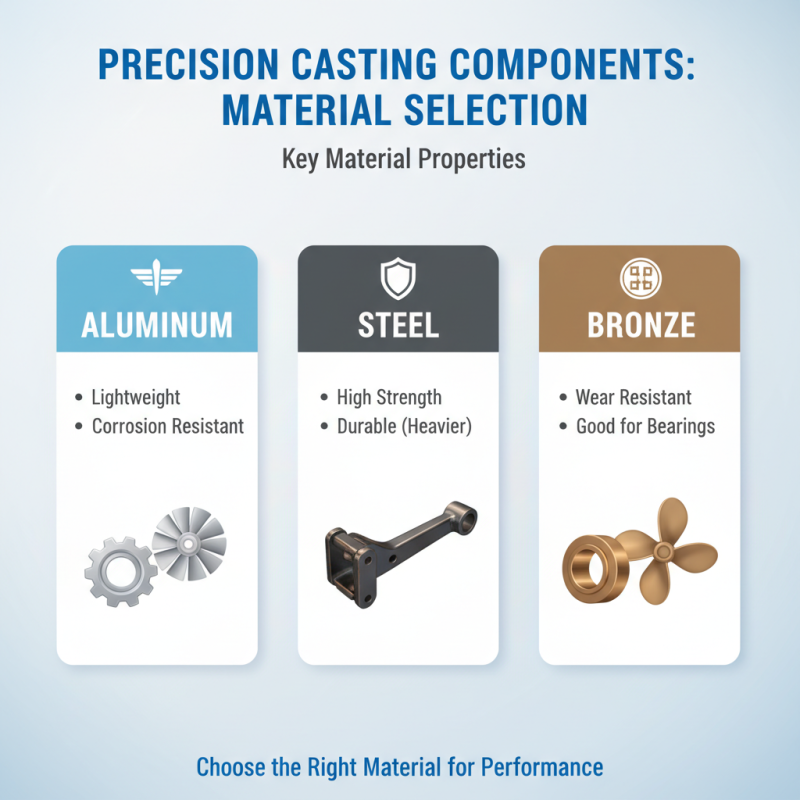 PRECISION CASTING COMPONENTS: MATERIAL SELECTION

Key Material Properties

ALUMINUM

• Lightweight
• Corrosion Resistant

STEEL

• High Strength
• Durable (Heavier)

BRONZE

• Wear Resistant
• Good for Bearings

Choose the Right Material for Performance